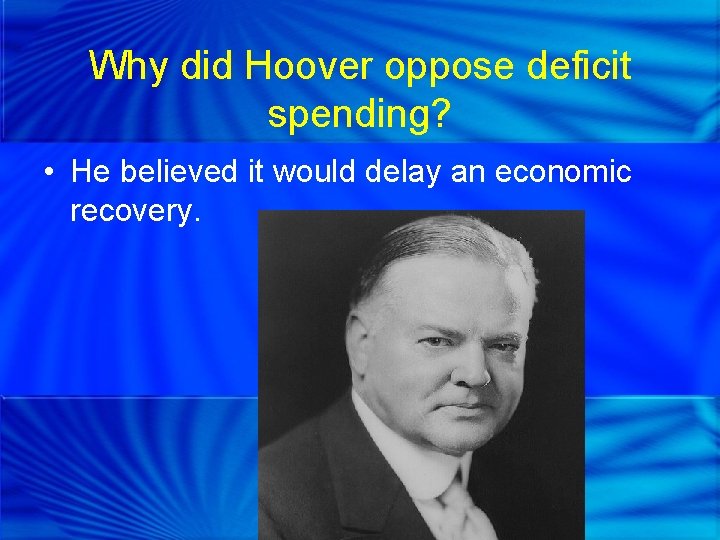 Why did Hoover oppose deficit spending?

• He believed it would delay an economic recovery.